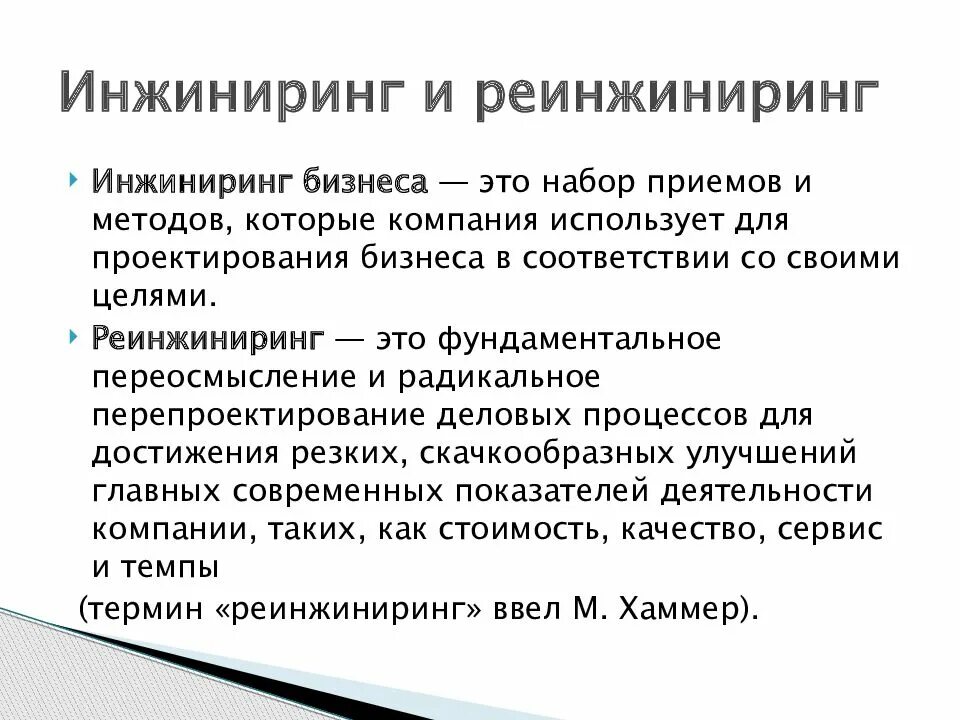 Инжиниринг и реинжиниринг

Инжиниринг бизнеса — это набор приемов и методов, которые компания использует для проектирования бизнеса в соответствии со своими целями.

Реинжиниринг — это фундаментальное переосмысление и радикальное перепроектирование деловых процессов для достижения резких, скачкообразных улучшений главных современных показателей деятельности компании, таких, как стоимость, качество, сервис и темпы

(термин «реинжиниринг» ввел М. Хаммер).